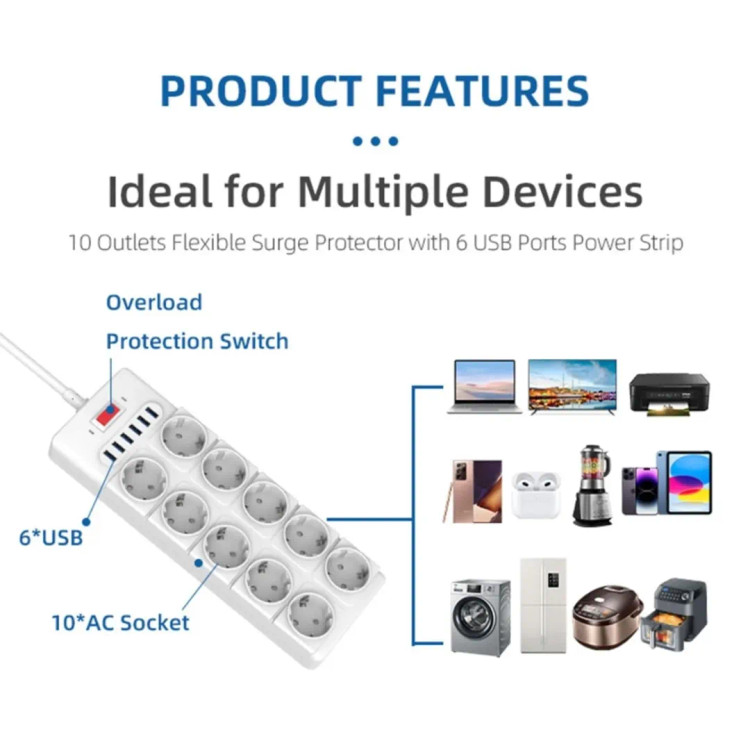 PRODUCT FEATURES

Ideal for Multiple Devices

10 Outlets Flexible Surge Protector with 6 USB Ports Power Strip

Overload
Protection Switch

6*USB

10*AC Socket